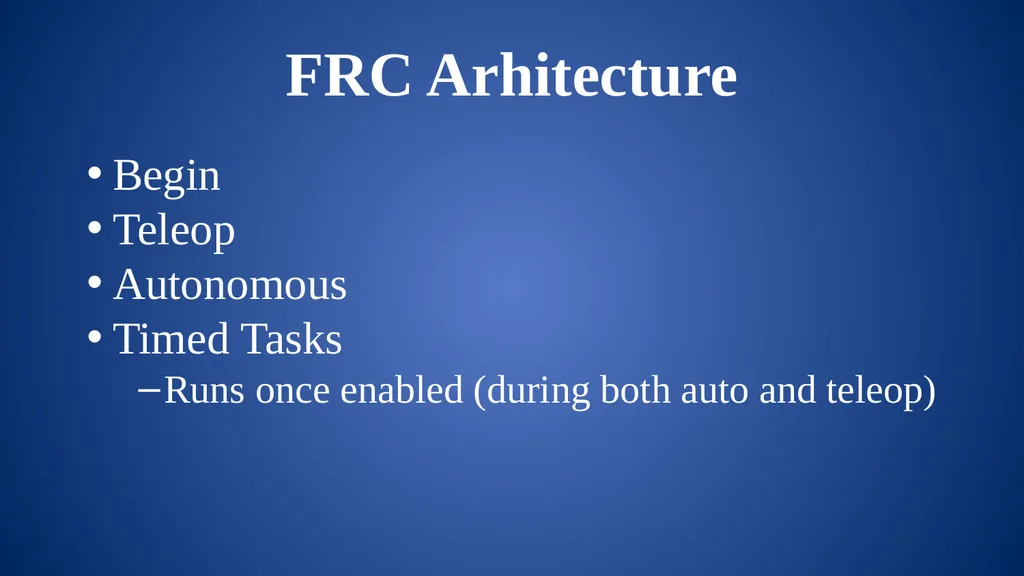 FRC Arhitecture

• Begin
• Teleop
• Autonomous
• Timed Tasks
– Runs once enabled (during both auto and teleop)